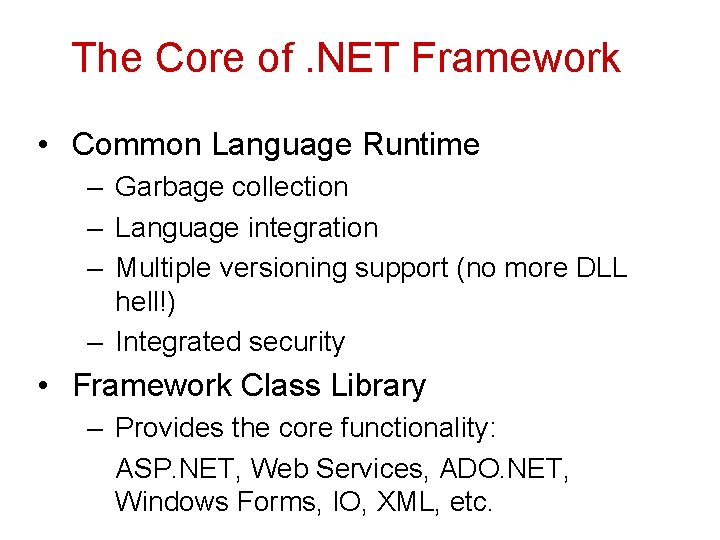 The Core of .NET Framework

• Common Language Runtime
– Garbage collection
– Language integration
– Multiple versioning support (no more DLL hell!)
– Integrated security

• Framework Class Library
– Provides the core functionality:
ASP.NET, Web Services, ADO.NET, Windows Forms, IO, XML, etc.